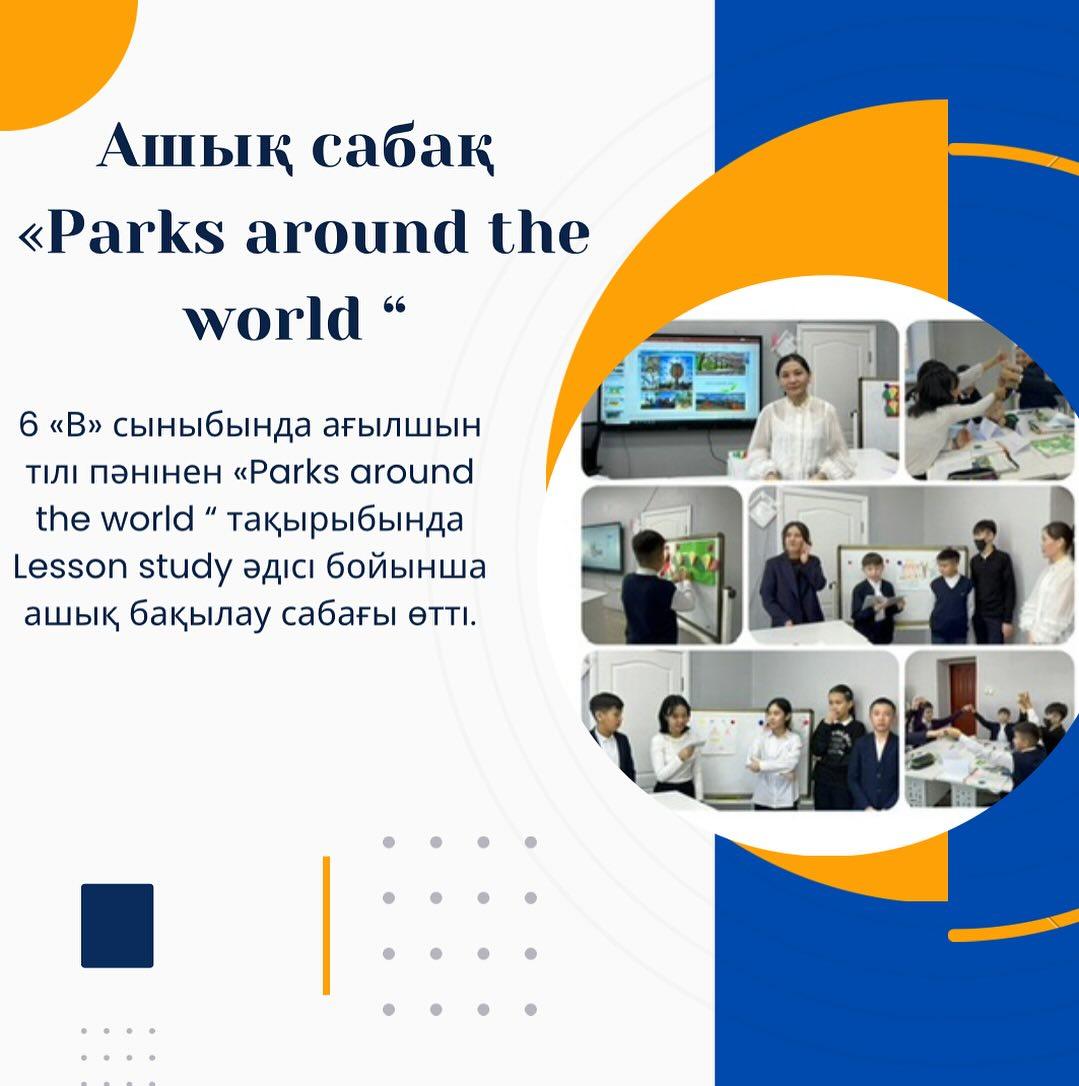 Ашық сабақ «Parks around the world “

6 «В» сыныбында ағылшын тілі пәнінен «Parks around the world “ тақырыбында Lesson study әдісі бойынша ашық бақылау сабағы өтті.